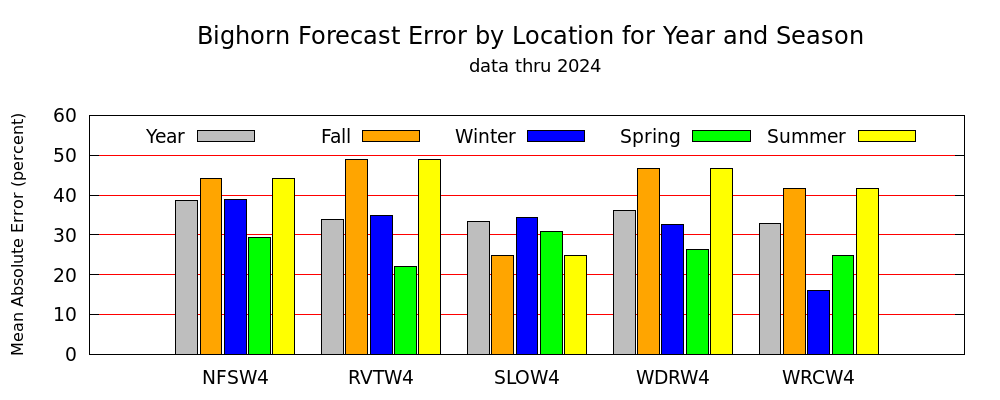 Bighorn Forecast Error by Location for Year and Season
data thru 2024

Mean Absolute Error (percent)

60
50
40
30
20
10
0

Year Fall Winter Spring Summer

NFSW4 RVTW4 SLOW4 WDRW4 WRCW4